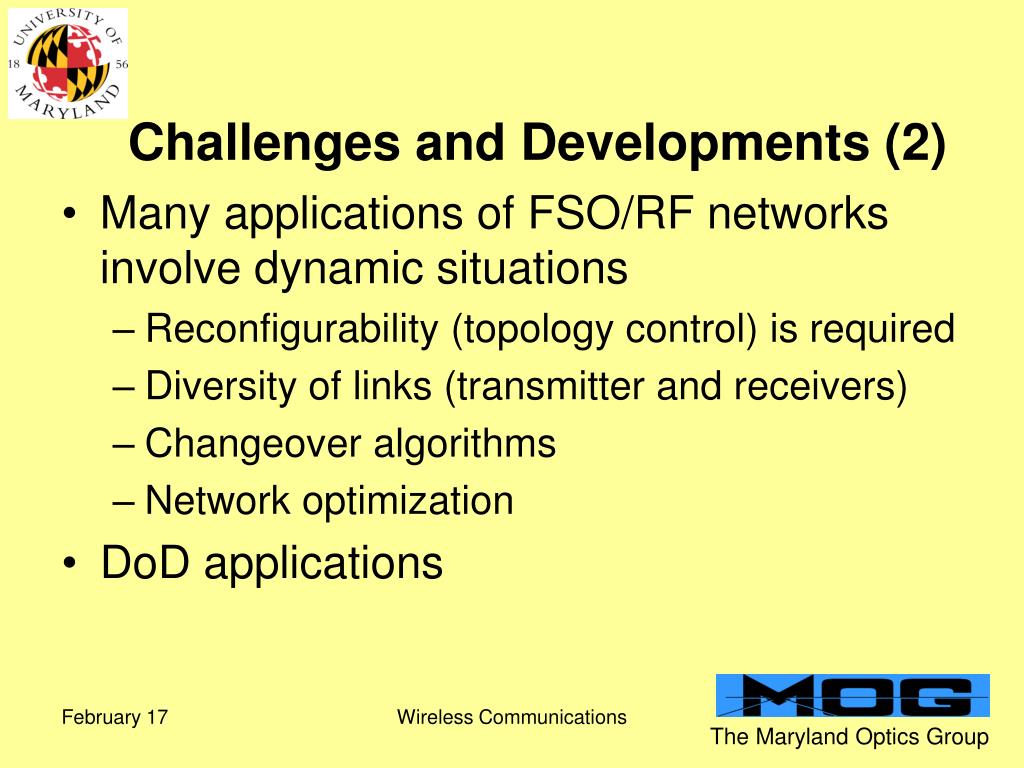 UNIVERSITY OF MARYLAND 18 56

Challenges and Developments (2)

• Many applications of FSO/RF networks involve dynamic situations
– Reconfigurability (topology control) is required
– Diversity of links (transmitter and receivers)
– Changeover algorithms
– Network optimization
• DoD applications

February 17

Wireless Communications

MOG

The Maryland Optics Group